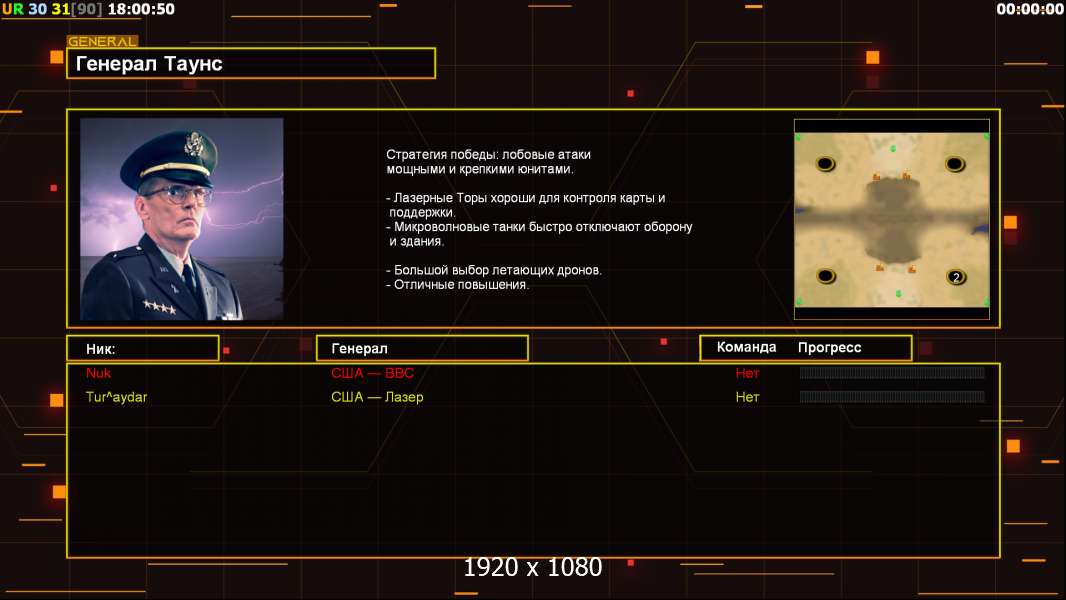 UR 30 31[90] 18:00:50

00:00:00

GENERAL
Генерал Таунс

Стратегия победы: лобовые атаки мощными и крепкими юнитами.

- Лазерные Торы хороши для контроля карты и поддержки.
- Микроволновые танки быстро отключают оборону и здания.

- Большой выбор летающих дронов.
- Отличные повышения.

2

| Ник: | Генерал | Команда | Прогресс |
|---|---|---|---|
| Nuk | США — ВВС | Нет | |
| Tur^aydar | США — Лазер | Нет | |

1920 x 1080